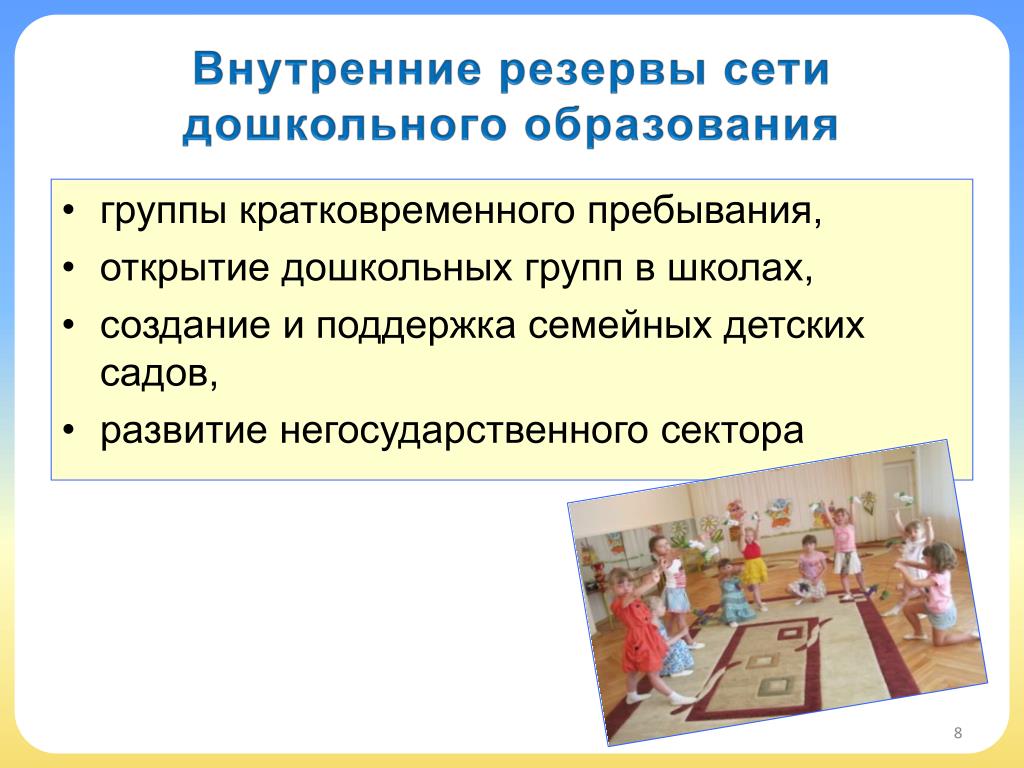 Внутренние резервы сети дошкольного образования

• группы кратковременного пребывания,
• открытие дошкольных групп в школах,
• создание и поддержка семейных детских садов,
• развитие негосударственного сектора

8